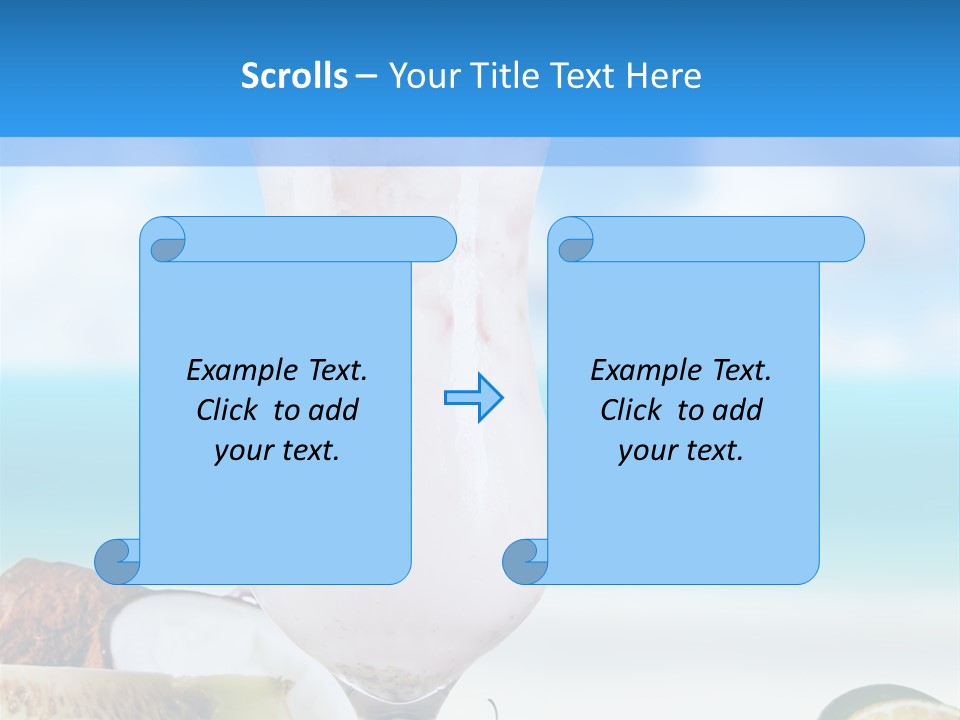 Scrolls – Your Title Text Here

Example Text. Click to add your text.

Example Text. Click to add your text.